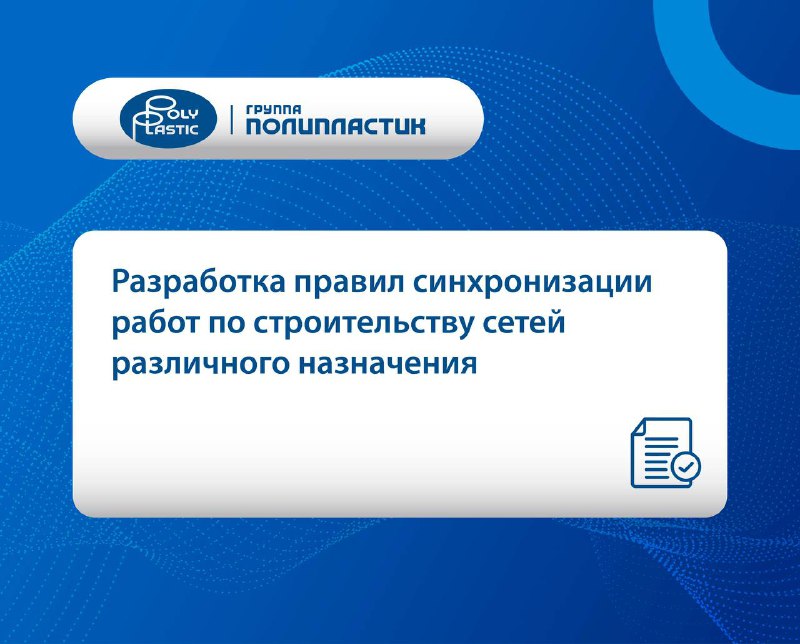 POLY PLASTIC
ГРУППА
ПОЛИПЛАСТИК

Разработка правил синхронизации работ по строительству сетей различного назначения